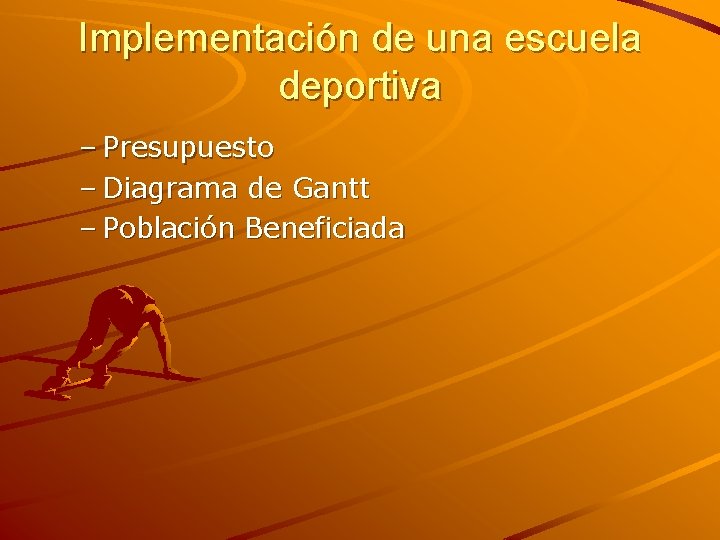 Implementación de una escuela deportiva

– Presupuesto
– Diagrama de Gantt
– Población Beneficiada